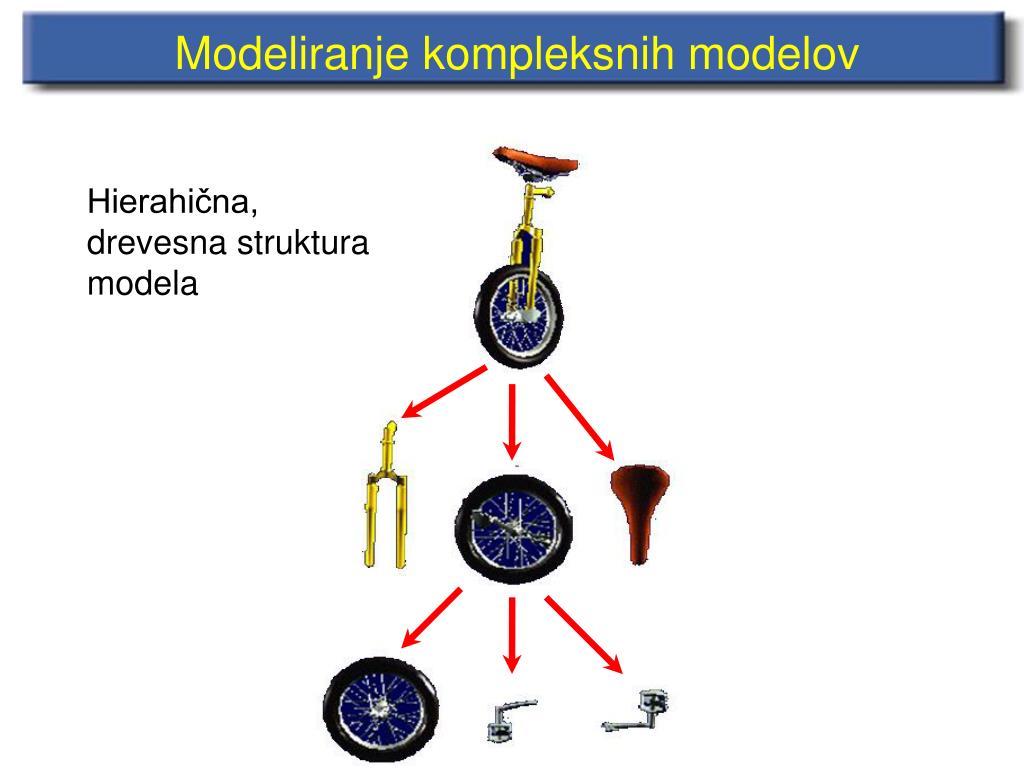 Modeliranje kompleksnih modelov

Hierahična, drevesna struktura modela